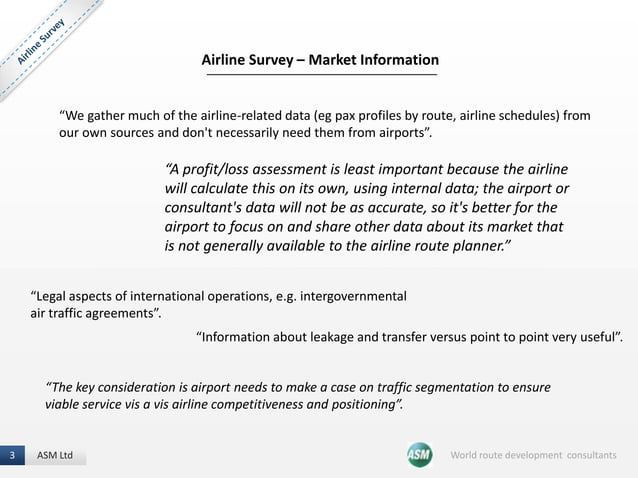 Airline Survey

Airline Survey – Market Information

“We gather much of the airline-related data (eg pax profiles by route, airline schedules) from our own sources and don't necessarily need them from airports”.

“A profit/loss assessment is least important because the airline will calculate this on its own, using internal data; the airport or consultant's data will not be as accurate, so it's better for the airport to focus on and share other data about its market that is not generally available to the airline route planner.”

“Legal aspects of international operations, e.g. intergovernmental air traffic agreements”.

“Information about leakage and transfer versus point to point very useful”.

“The key consideration is airport needs to make a case on traffic segmentation to ensure viable service vis a vis airline competitiveness and positioning”.

3 ASM Ltd

ASM World route development consultants